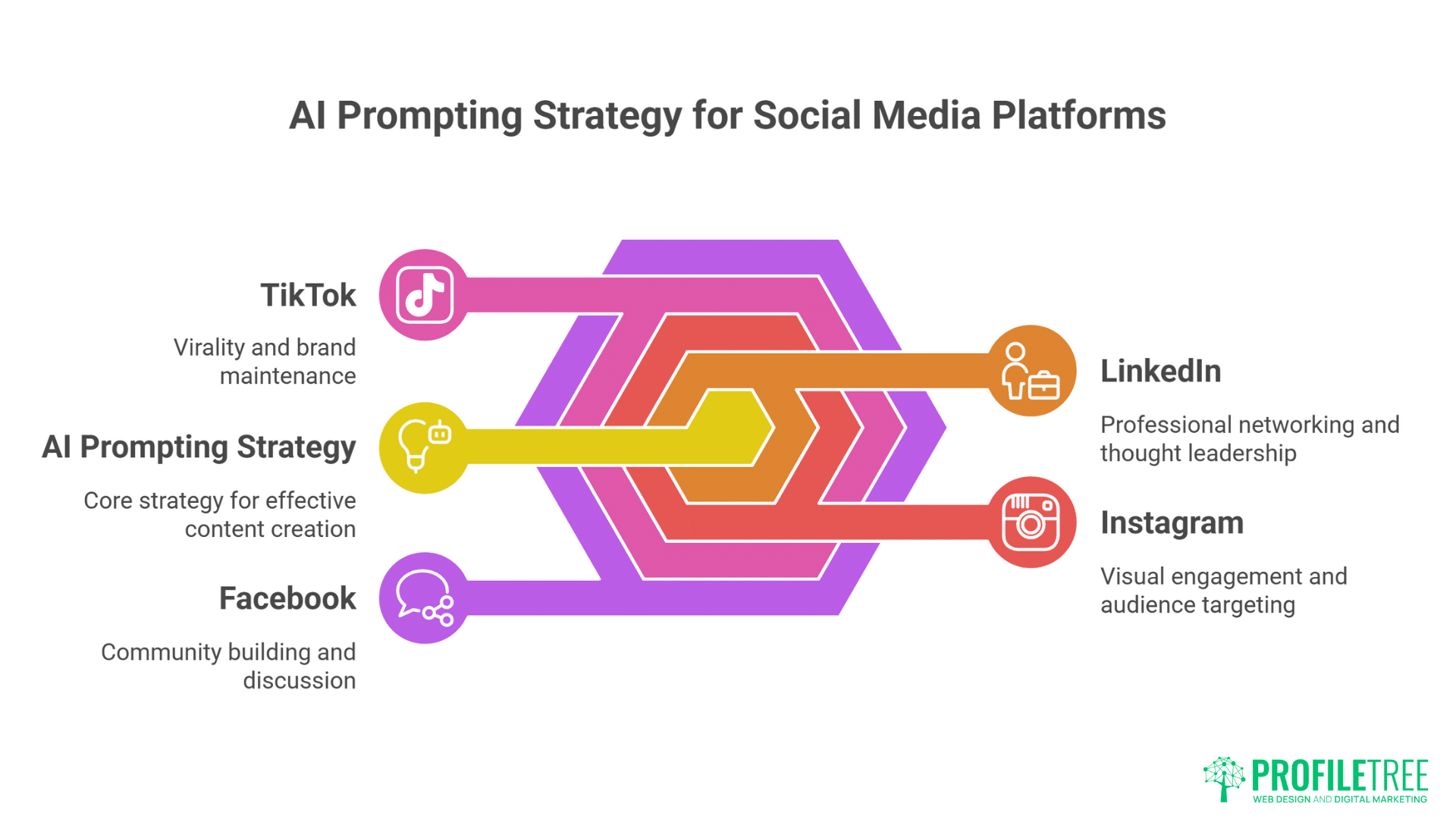 AI Prompting Strategy for Social Media Platforms

TikTok

Virality and brand maintenance

AI Prompting Strategy

Core strategy for effective content creation

Facebook

Community building and discussion

LinkedIn

Professional networking and thought leadership

Instagram

Visual engagement and audience targeting

PROFILETREE
WEB DESIGN AND DIGITAL MARKETING